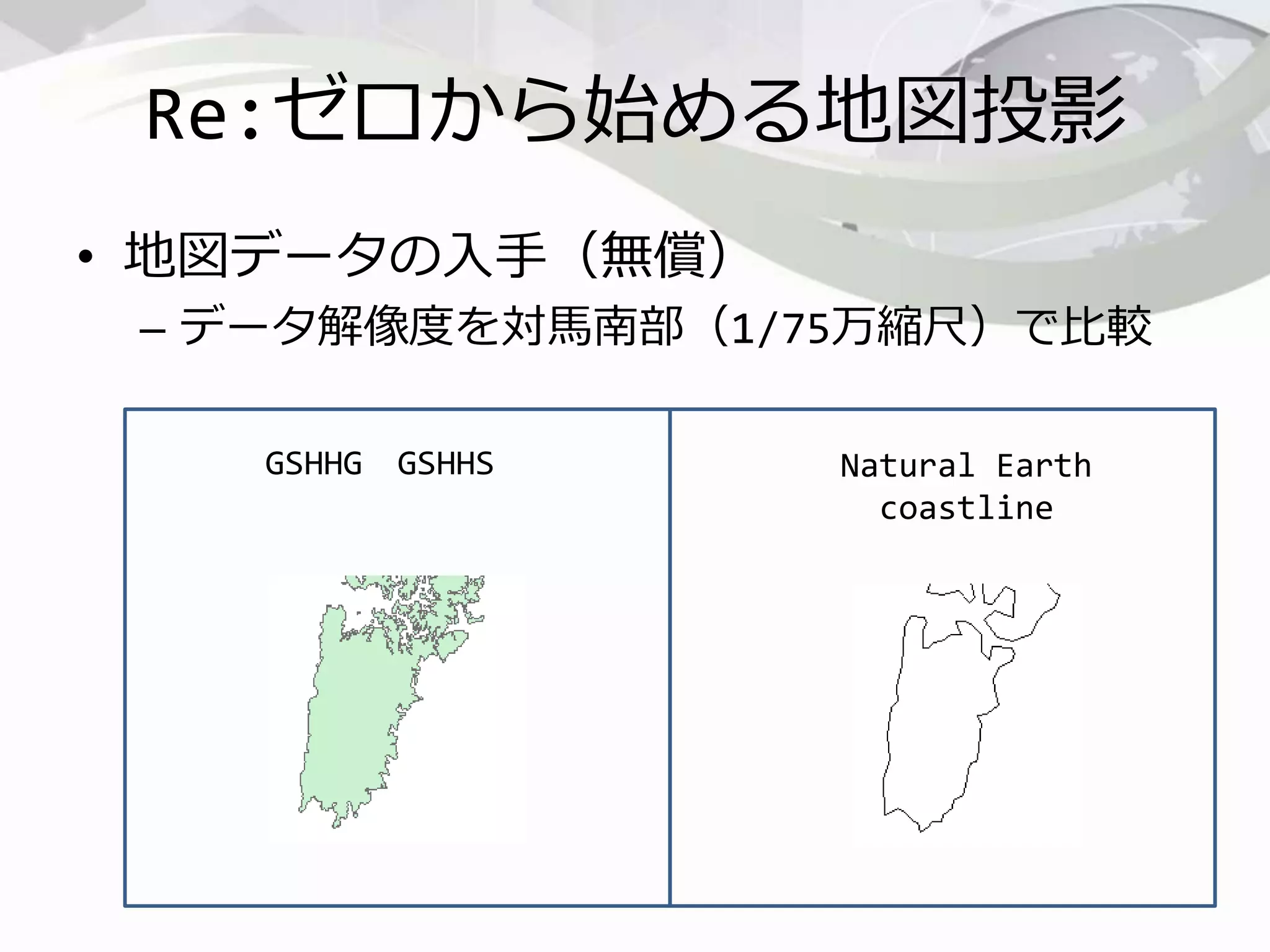 Re:ゼロから始める地図投影

• 地図データの入手（無償）
– データ解像度を対馬南部（1/75万縮尺）で比較

| GSHHG　GSHHS | Natural Earth coastline |
|---|---|